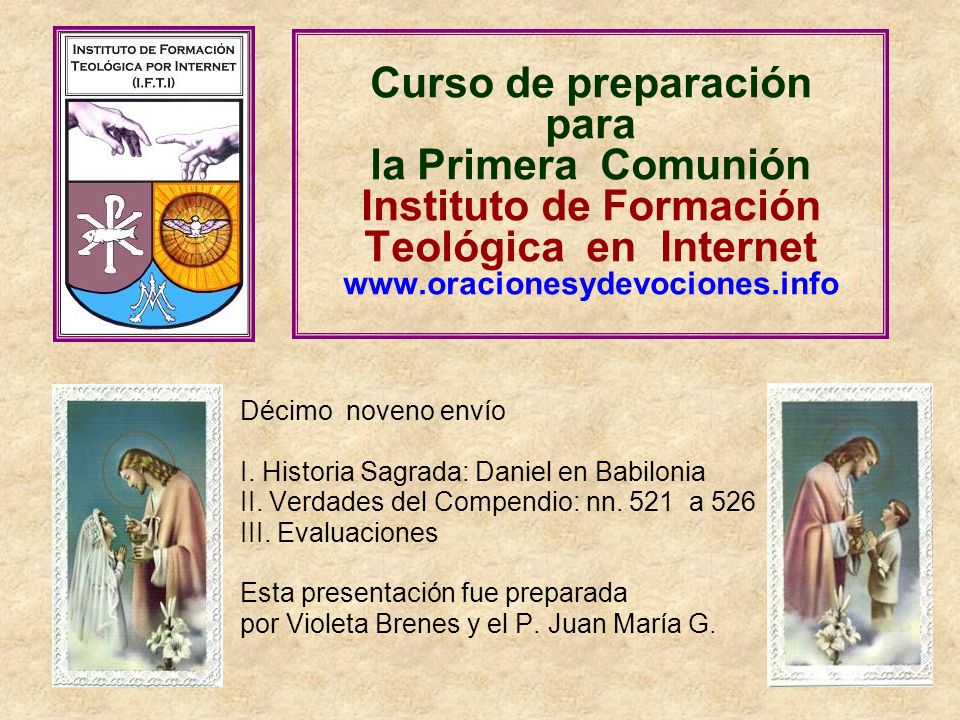 INSTITUTO DE FORMACIÓN TEOLÓGICA POR INTERNET (I.F.T.I)

Curso de preparación para la Primera Comunión
Instituto de Formación Teológica en Internet
www.oracionesydevociones.info

Décimo noveno envío

I. Historia Sagrada: Daniel en Babilonia
II. Verdades del Compendio: nn. 521 a 526
III. Evaluaciones

Esta presentación fue preparada por Violeta Brenes y el P. Juan María G.